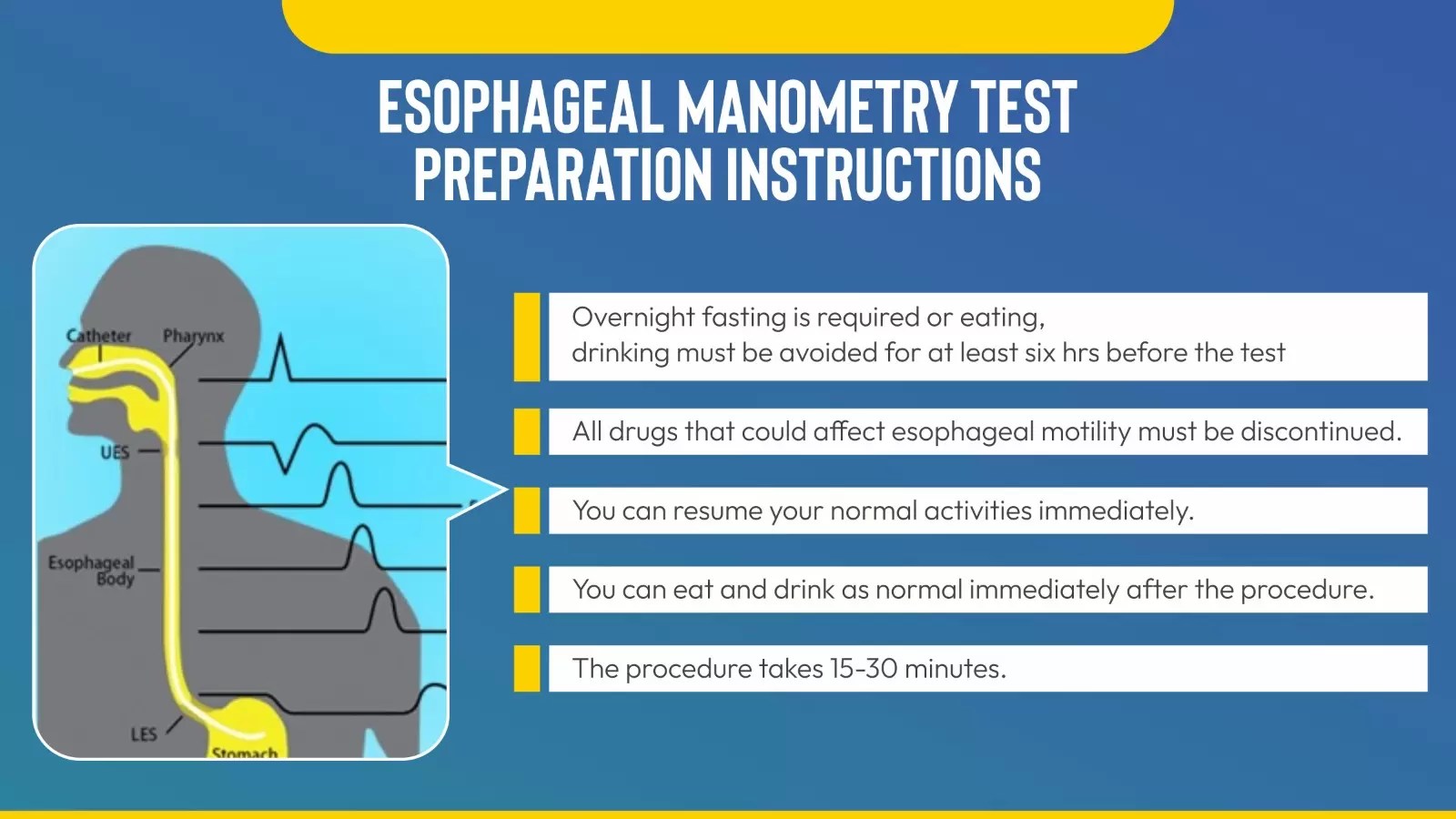 ESOPHAGEAL MANOMETRY TEST PREPARATION INSTRUCTIONS

Catheter
Pharynx
UES
Esophageal Body
LES
Stomach

Overnight fasting is required or eating, drinking must be avoided for at least six hrs before the test

All drugs that could affect esophageal motility must be discontinued.

You can resume your normal activities immediately.

You can eat and drink as normal immediately after the procedure.

The procedure takes 15-30 minutes.